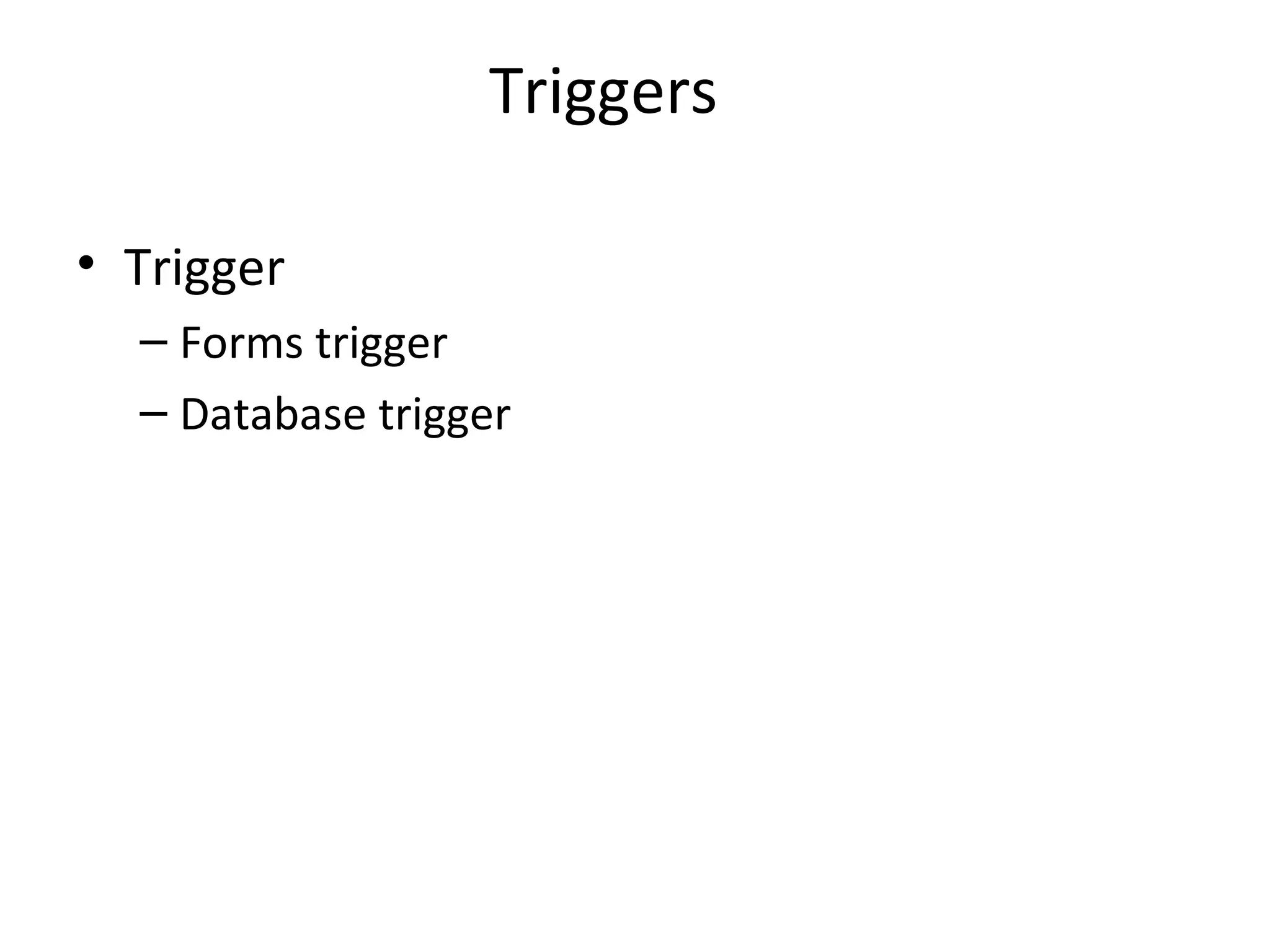 Triggers

• Trigger
– Forms trigger
– Database trigger